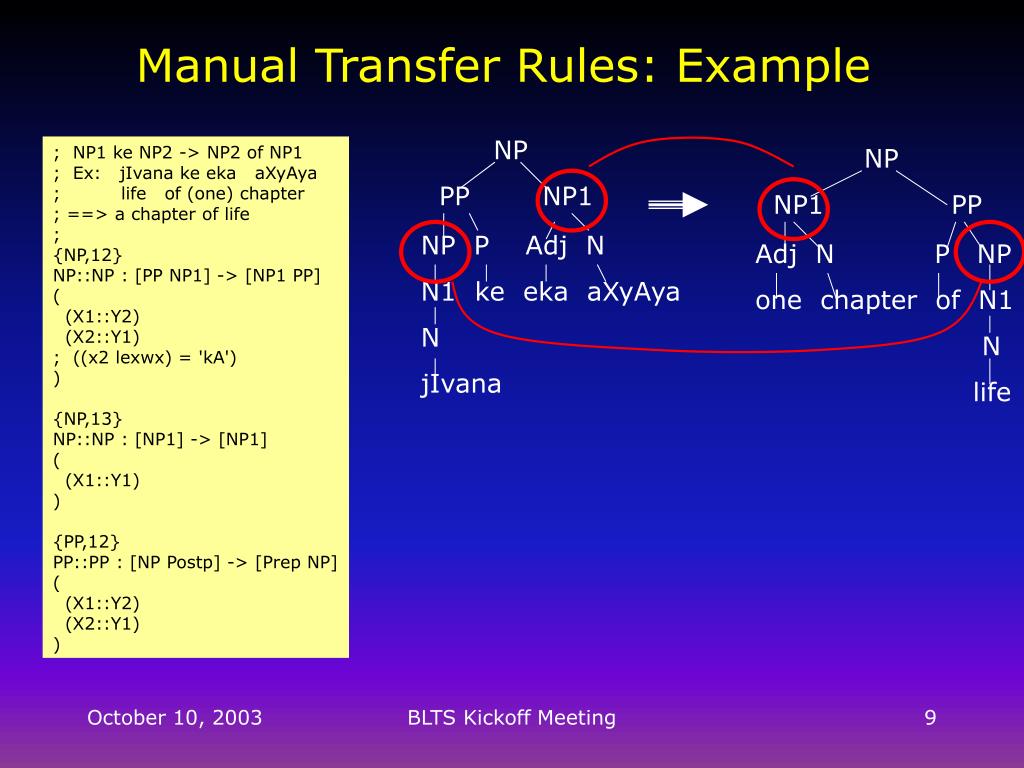 Manual Transfer Rules: Example

; NP1 ke NP2 -> NP2 of NP1
; Ex: jIvana ke eka aXyAya
; life of (one) chapter
; ==> a chapter of life
;
{NP,12}
NP::NP : [PP NP1] -> [NP1 PP]
(
(X1::Y2)
(X2::Y1)
; ((x2 lexwx) = 'kA')
)

{NP,13}
NP::NP : [NP1] -> [NP1]
(
(X1::Y1)
)

{PP,12}
PP::PP : [NP Postp] -> [Prep NP]
(
(X1::Y2)
(X2::Y1)
)

NP
PP NP1
NP P Adj N
N1 ke eka aXyAya
N
jIvana

NP
NP1 PP
Adj N P NP
one chapter of N1
N
life

October 10, 2003 BLTS Kickoff Meeting 9